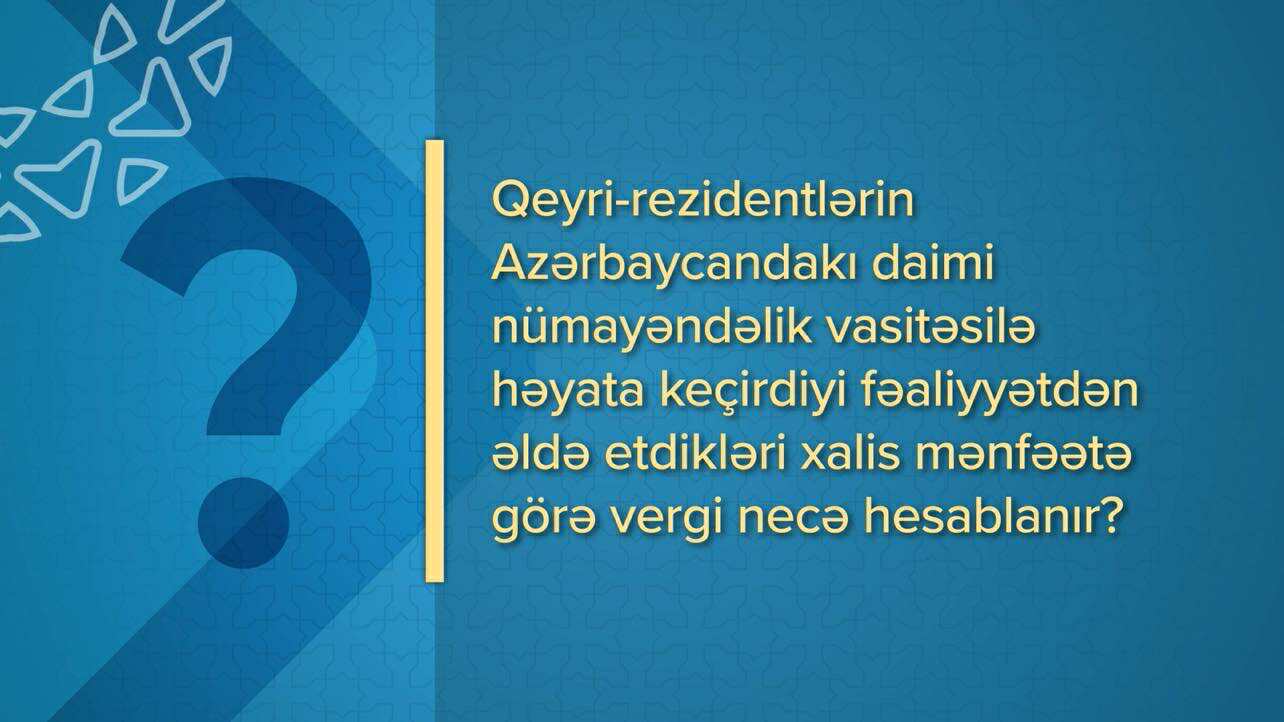 ?

Qeyri-rezidentlərin Azərbaycandakı daimi nümayəndəlik vasitəsilə həyata keçirdiyi fəaliyyətdən əldə etdikləri xalis mənfəətə görə vergi necə hesablanır?